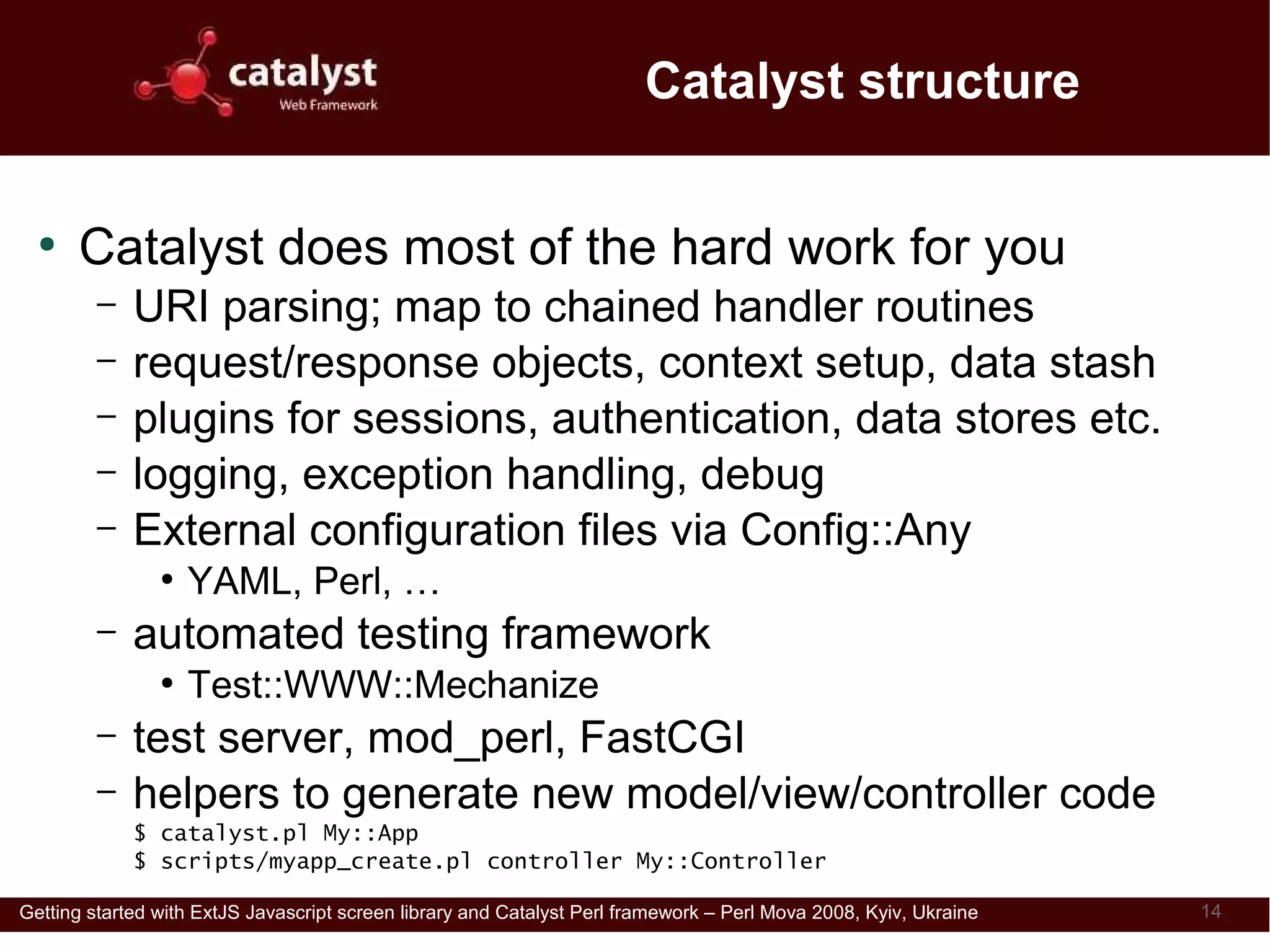 catalyst
Web Framework

Catalyst structure

• Catalyst does most of the hard work for you
– URI parsing; map to chained handler routines
– request/response objects, context setup, data stash
– plugins for sessions, authentication, data stores etc.
– logging, exception handling, debug
– External configuration files via Config::Any
• YAML, Perl, …
– automated testing framework
• Test::WWW::Mechanize
– test server, mod_perl, FastCGI
– helpers to generate new model/view/controller code
$ catalyst.pl My::App
$ scripts/myapp_create.pl controller My::Controller

Getting started with ExtJS Javascript screen library and Catalyst Perl framework – Perl Mova 2008, Kyiv, Ukraine 14